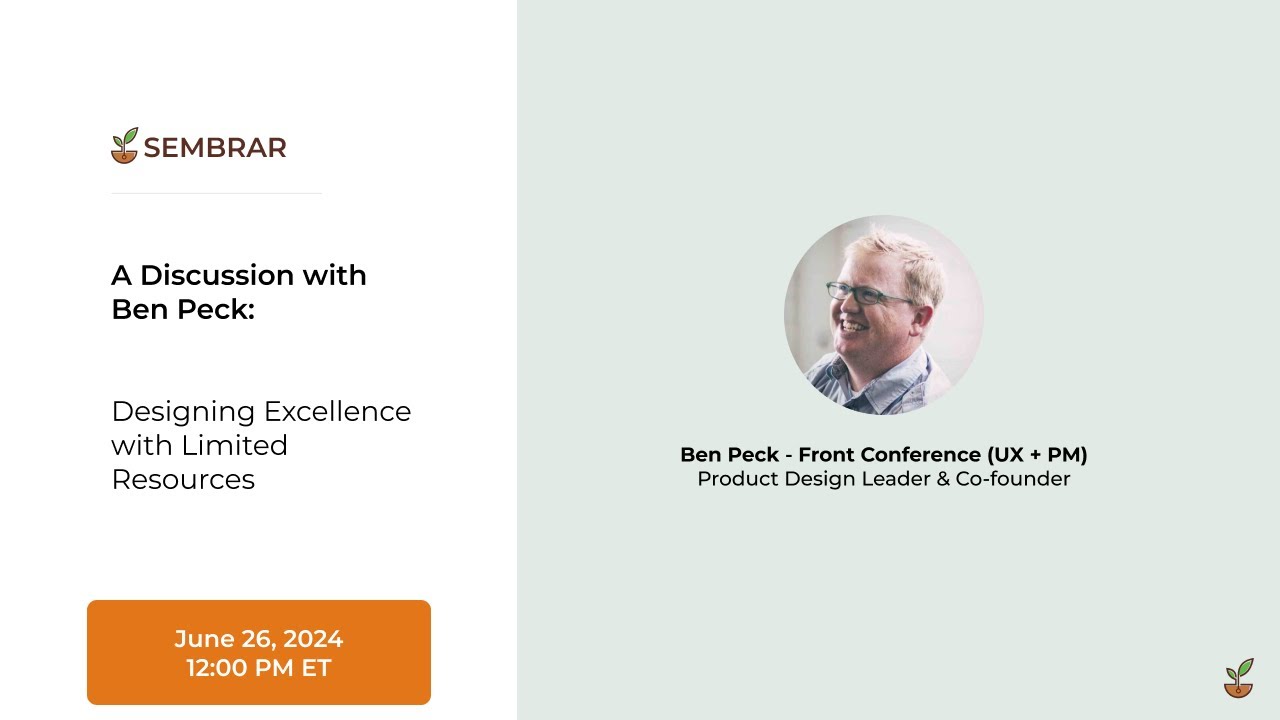 SEMBRAR

A Discussion with Ben Peck:

Designing Excellence with Limited Resources

June 26, 2024
12:00 PM ET

Ben Peck - Front Conference (UX + PM)
Product Design Leader & Co-founder